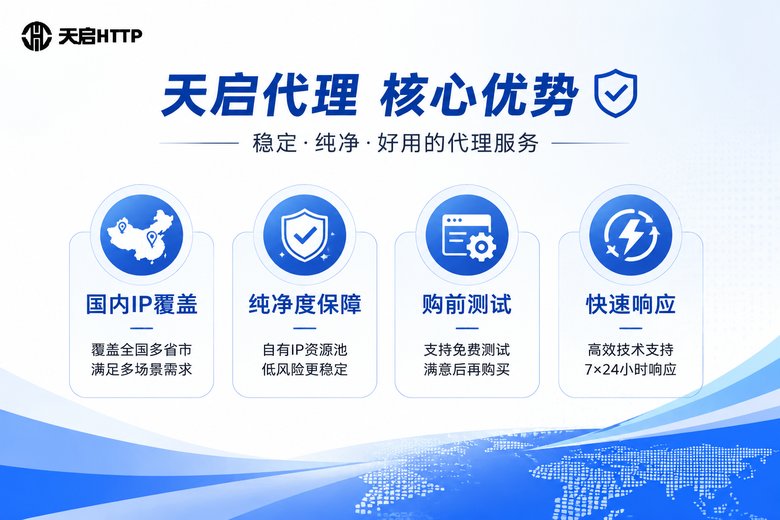 天启HTTP

天启代理 核心优势

稳定·纯净·好用的代理服务

国内IP覆盖

覆盖全国多省市
满足多场景需求

纯净度保障

自有IP资源池
低风险更稳定

购前测试

支持免费测试
满意后再购买

快速响应

高效技术支持
7×24小时响应